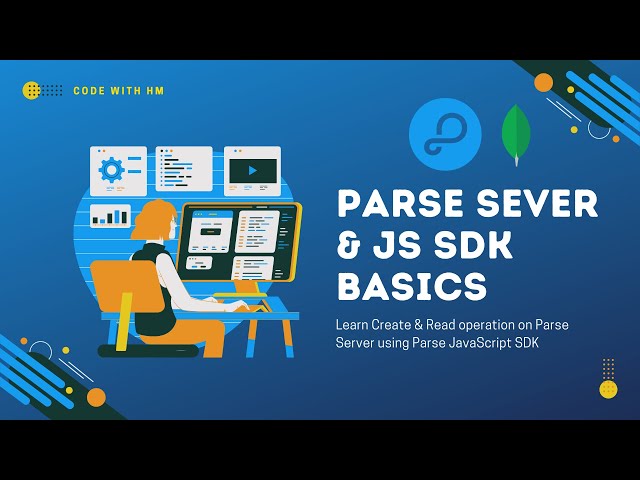 CODE WITH HM

PARSE SEVER & JS SDK BASICS

Learn Create & Read operation on Parse Server using Parse JavaScript SDK